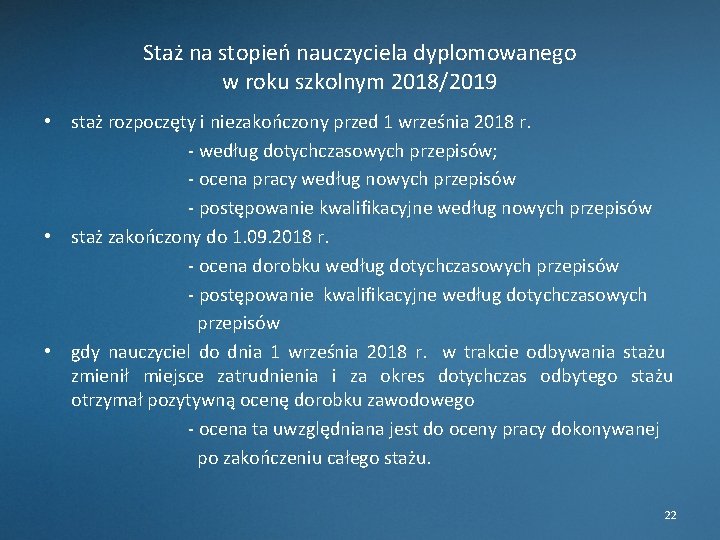 Staż na stopień nauczyciela dyplomowanego
w roku szkolnym 2018/2019

• staż rozpoczęty i niezakończony przed 1 września 2018 r.
- według dotychczasowych przepisów;
- ocena pracy według nowych przepisów
- postępowanie kwalifikacyjne według nowych przepisów

• staż zakończony do 1.09.2018 r.
- ocena dorobku według dotychczasowych przepisów
- postępowanie kwalifikacyjne według dotychczasowych przepisów

• gdy nauczyciel do dnia 1 września 2018 r. w trakcie odbywania stażu zmienił miejsce zatrudnienia i za okres dotychczas odbytego stażu otrzymał pozytywną ocenę dorobku zawodowego
- ocena ta uwzględniana jest do oceny pracy dokonywanej po zakończeniu całego stażu.

22